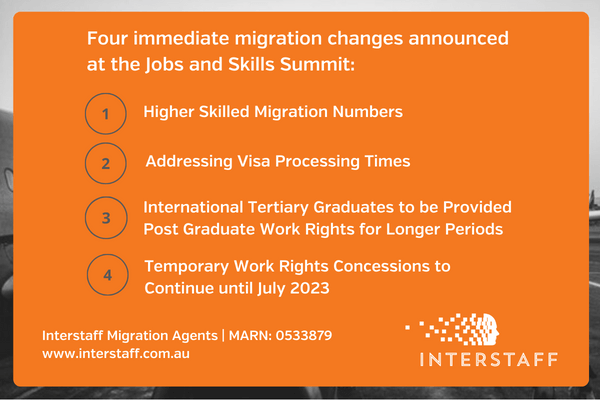 Four immediate migration changes announced at the Jobs and Skills Summit:

1 Higher Skilled Migration Numbers

2 Addressing Visa Processing Times

3 International Tertiary Graduates to be Provided Post Graduate Work Rights for Longer Periods

4 Temporary Work Rights Concessions to Continue until July 2023

Interstaff Migration Agents | MARN: 0533879
www.interstaff.com.au

INTERSTAFF